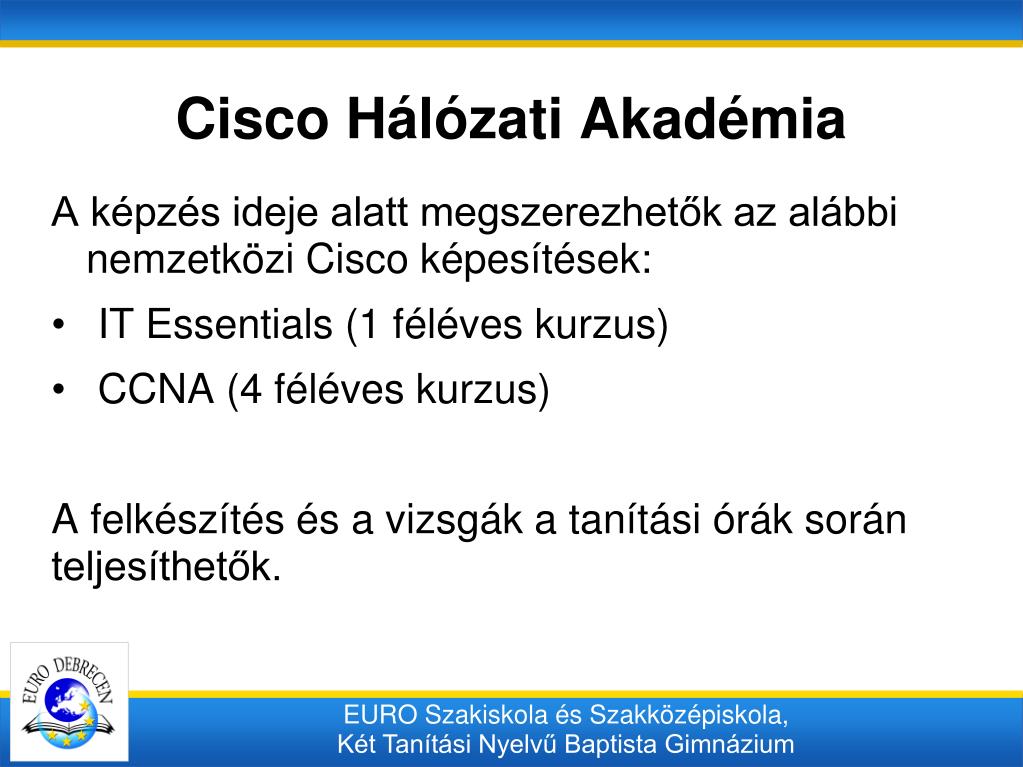 Cisco Hálózati Akadémia

A képzés ideje alatt megszerezhetők az alábbi nemzetközi Cisco képesítések:

• IT Essentials (1 féléves kurzus)
• CCNA (4 féléves kurzus)

A felkészítés és a vizsgák a tanítási órák során teljesíthetők.

EURO DEBRECEN

EURO Szakiskola és Szakközépiskola, Két Tanítási Nyelvű Baptista Gimnázium